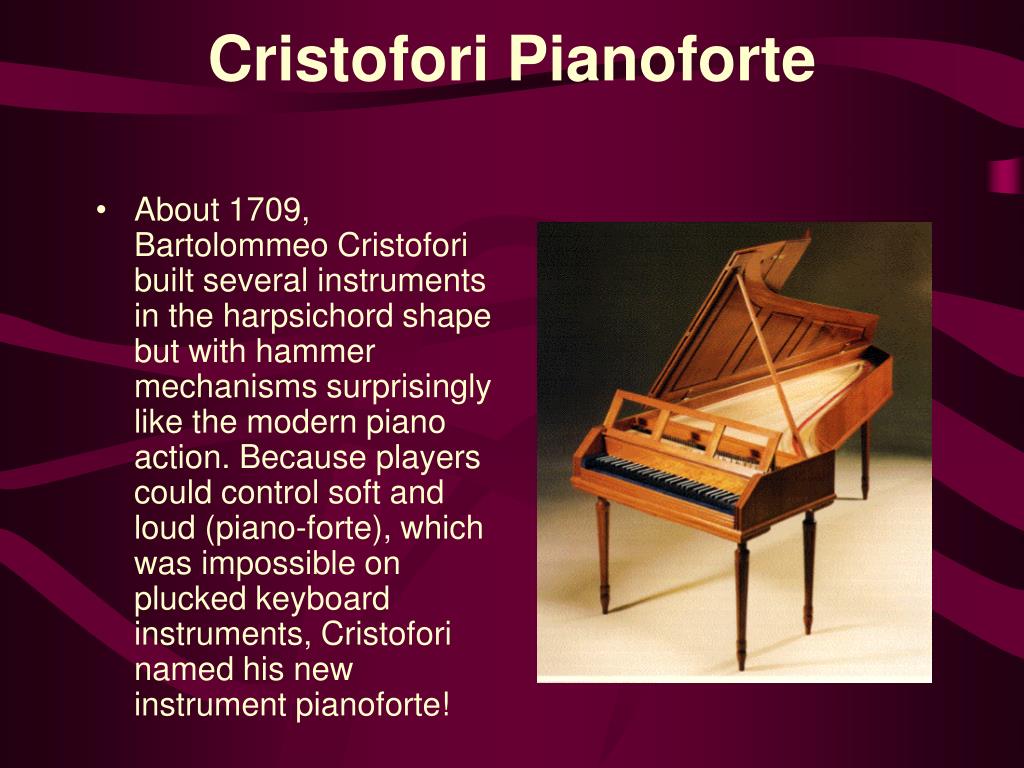 Cristofori Pianoforte

• About 1709, Bartolommeo Cristofori built several instruments in the harpsichord shape but with hammer mechanisms surprisingly like the modern piano action. Because players could control soft and loud (piano-forte), which was impossible on plucked keyboard instruments, Cristofori named his new instrument pianoforte!